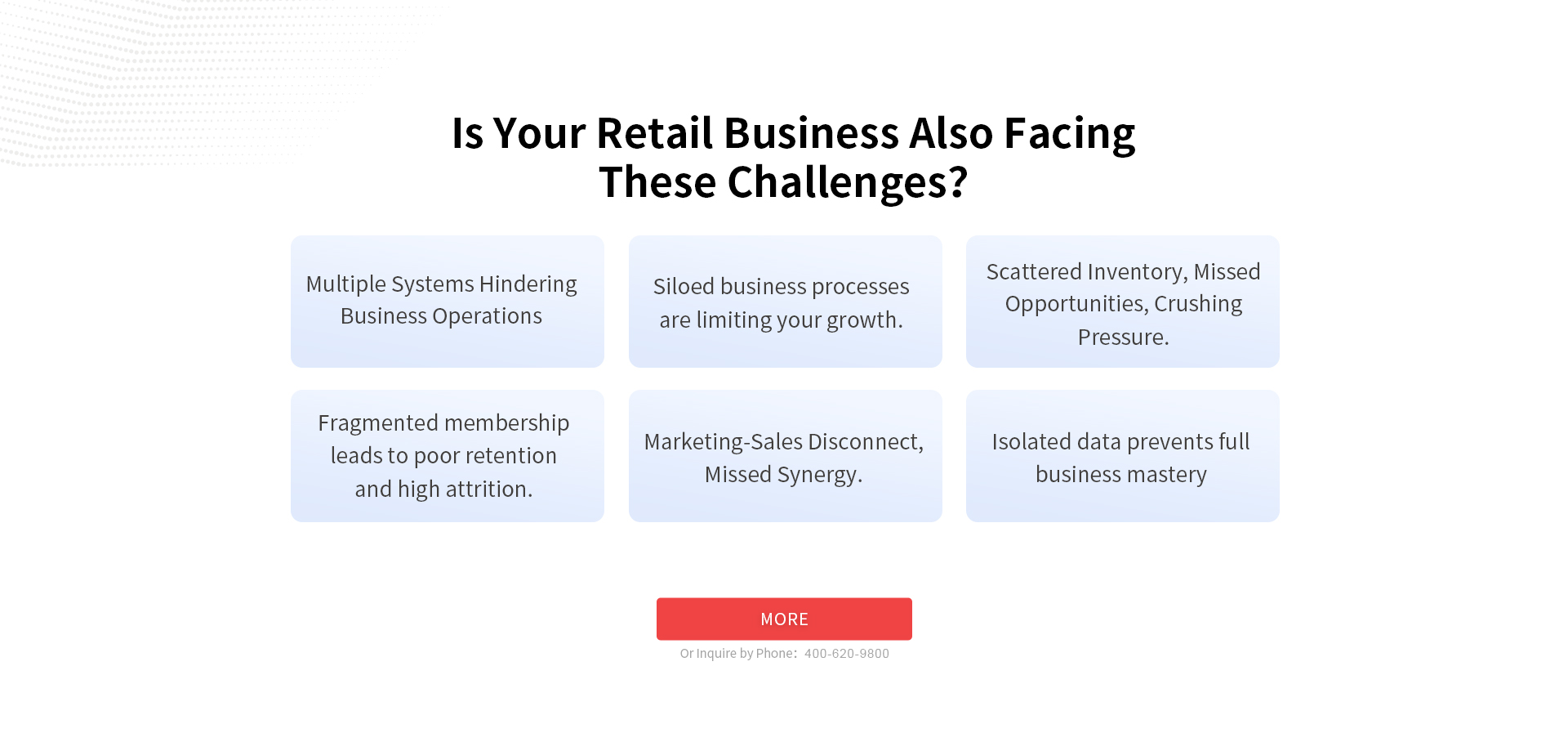 Is Your Retail Business Also Facing These Challenges?

Multiple Systems Hindering Business Operations

Siloed business processes are limiting your growth.

Scattered Inventory, Missed Opportunities, Crushing Pressure.

Fragmented membership leads to poor retention and high attrition.

Marketing-Sales Disconnect, Missed Synergy.

Isolated data prevents full business mastery

MORE

Or Inquire by Phone: 400-620-9800